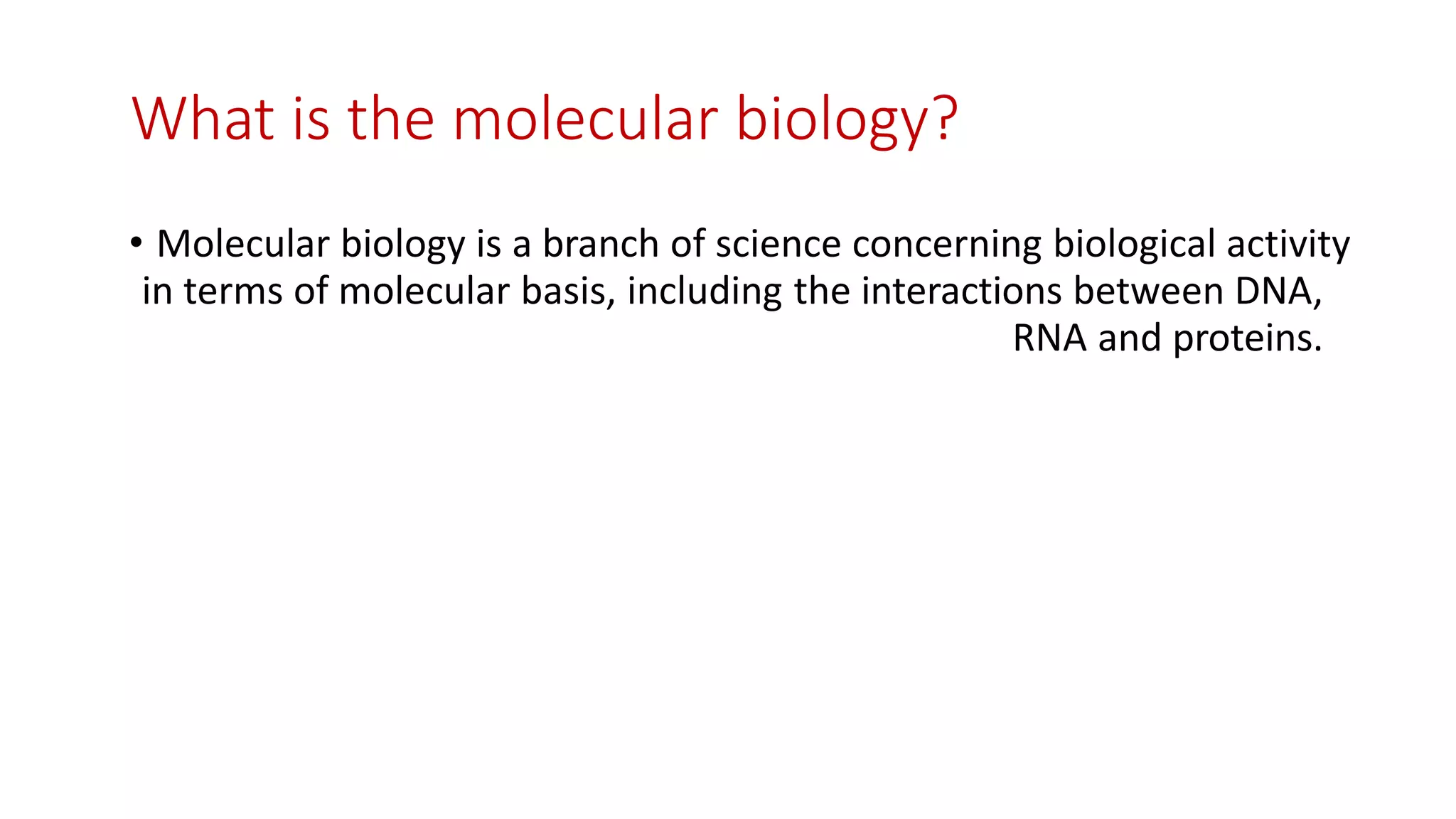 What is the molecular biology?

• Molecular biology is a branch of science concerning biological activity in terms of molecular basis, including the interactions between DNA, RNA and proteins.